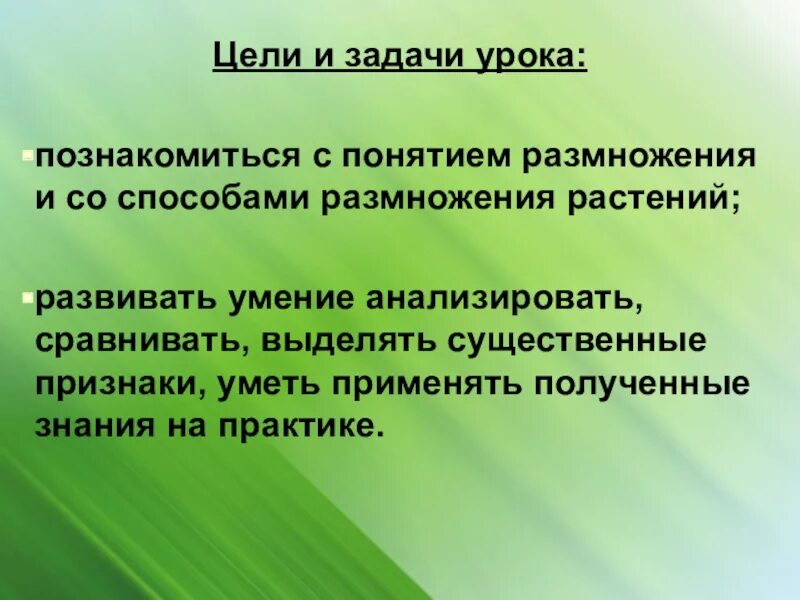 Цели и задачи урока:

▪познакомиться с понятием размножения и со способами размножения растений;

▪развивать умение анализировать, сравнивать, выделять существенные признаки, уметь применять полученные знания на практике.